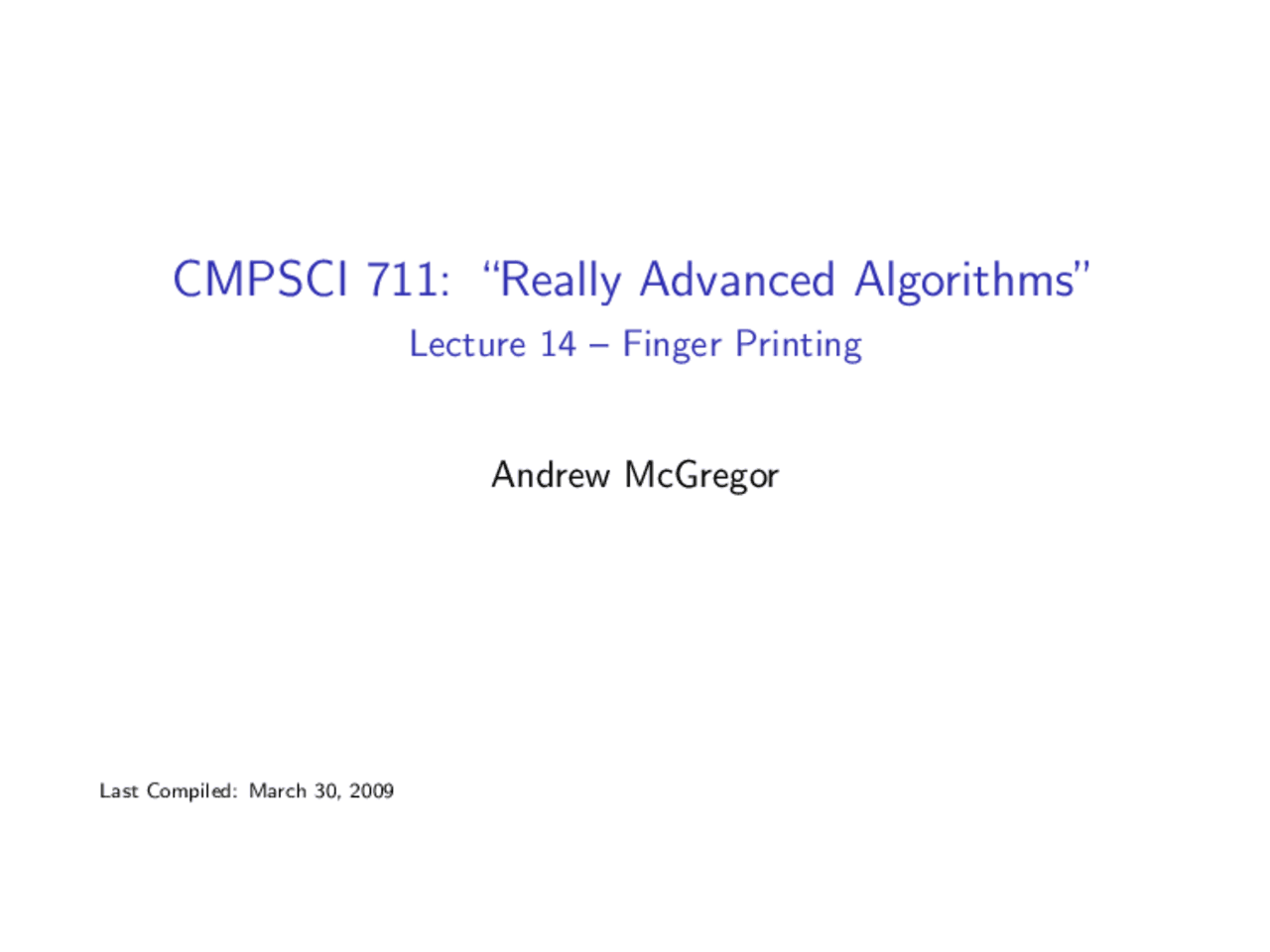 CMPSCI 711: “Really Advanced Algorithms”

Lecture 14 – Finger Printing

Andrew McGregor

Last Compiled: March 30, 2009